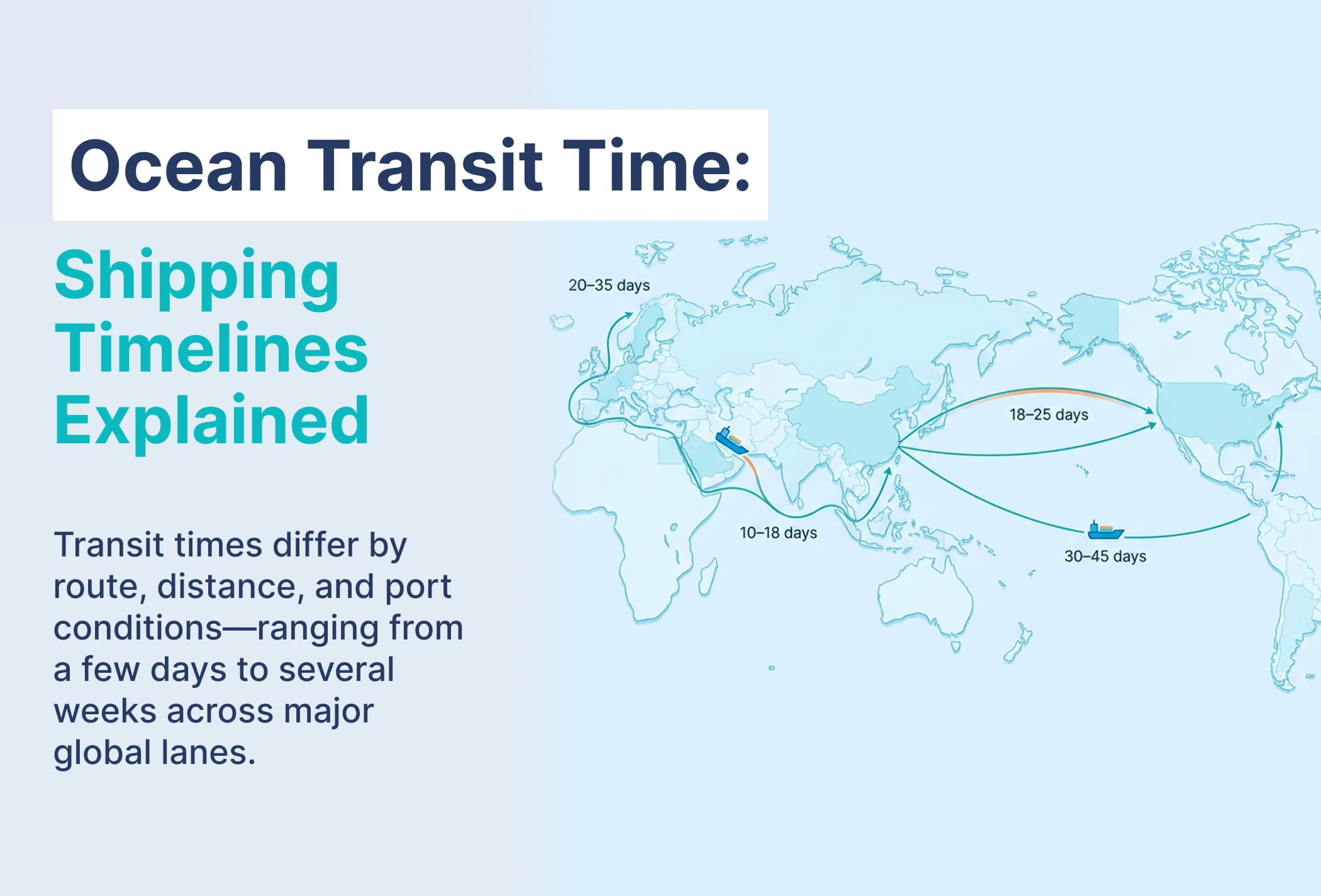 Ocean Transit Time:

Shipping Timelines Explained

Transit times differ by route, distance, and port conditions—ranging from a few days to several weeks across major global lanes.

20–35 days

18–25 days

10–18 days

30–45 days